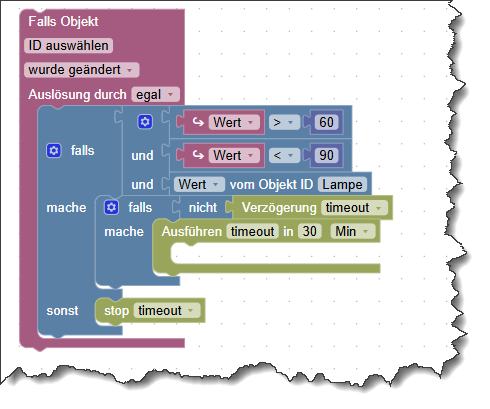 Falls Objekt
ID auswählen
wurde geändert
Auslösung durch egal

falls
Wert > 60
und Wert < 90
und Wert vom Objekt ID Lampe
mache
falls nicht Verzögerung timeout
mache Ausführen timeout in 30 Min
sonst stop timeout